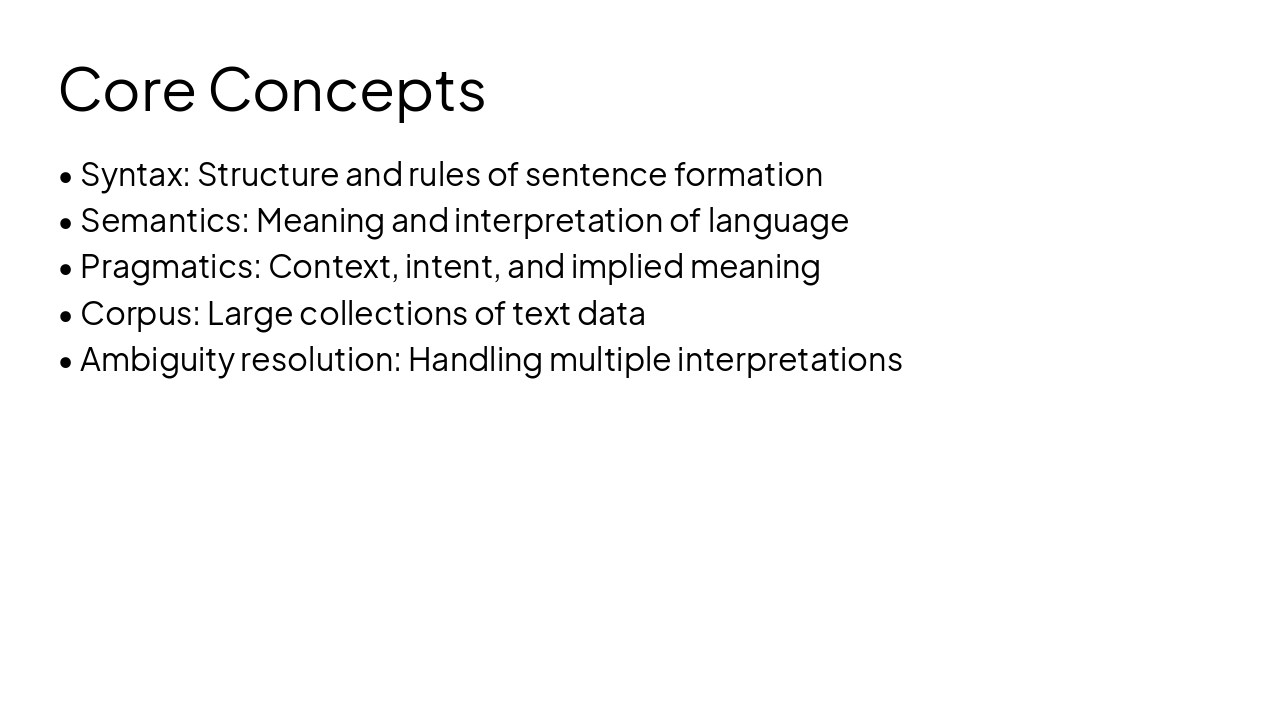 Core Concepts

• Syntax: Structure and rules of sentence formation
• Semantics: Meaning and interpretation of language
• Pragmatics: Context, intent, and implied meaning
• Corpus: Large collections of text data
• Ambiguity resolution: Handling multiple interpretations